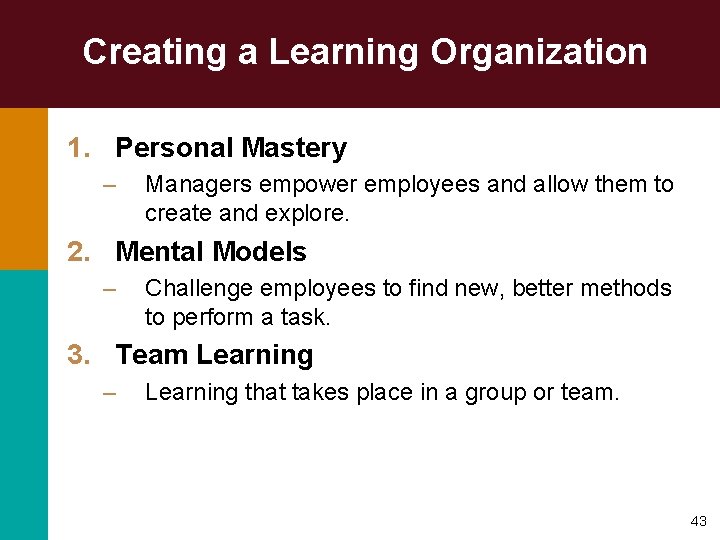 Creating a Learning Organization

1. Personal Mastery
– Managers empower employees and allow them to create and explore.

2. Mental Models
– Challenge employees to find new, better methods to perform a task.

3. Team Learning
– Learning that takes place in a group or team.

43